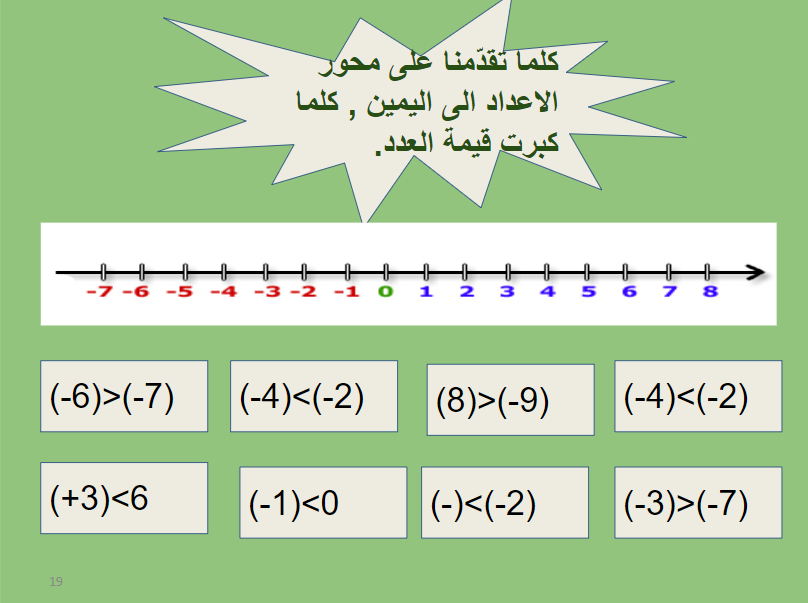 كلما تقدّمنا على محور الاعداد الى اليمين , كلما كبرت قيمة العدد.

-7 -6 -5 -4 -3 -2 -1 0 1 2 3 4 5 6 7 8

(-6)>(-7)

(-4)<(-2)

(8)>(-9)

(-4)<(-2)

(+3)<6

(-1)<0

(-)<(-2)

(-3)>(-7)

19